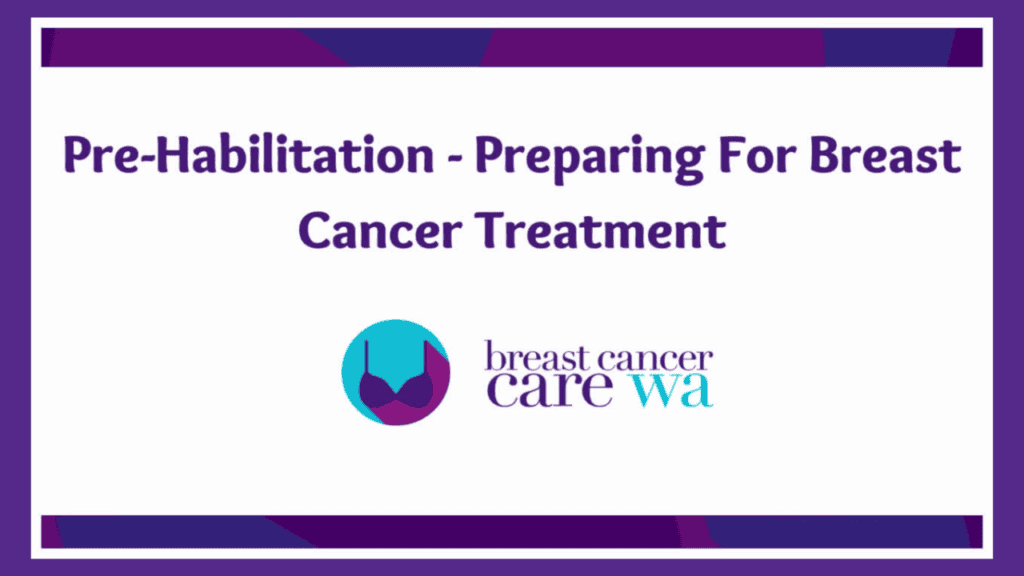 Pre-Habilitation - Preparing For Breast Cancer Treatment

breast cancer care wa